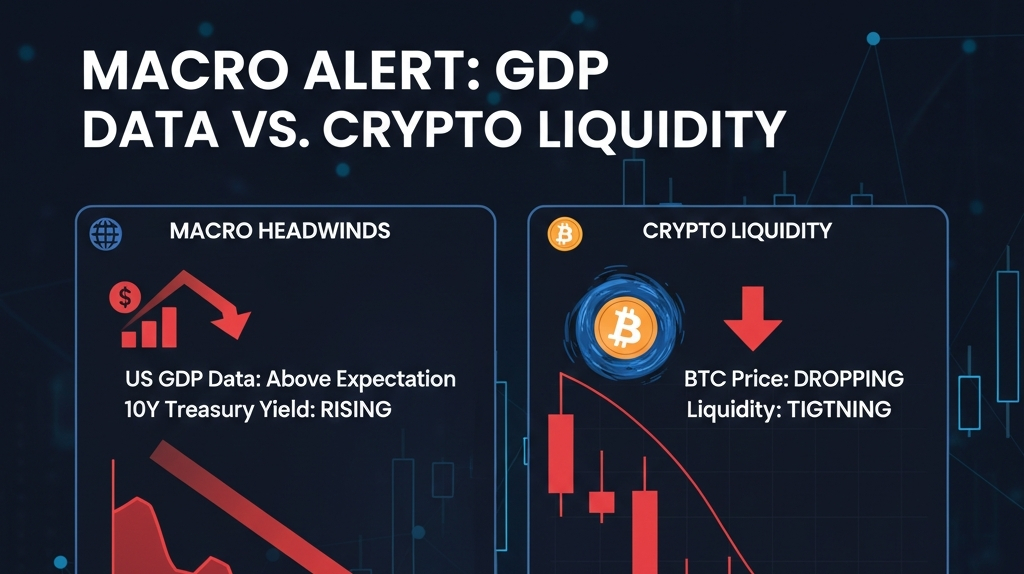 MACRO ALERT: GDP DATA VS. CRYPTO LIQUIDITY

MACRO HEADWINDS

$

US GDP Data: Above Expectation
10Y Treasury Yield: RISING

CRYPTO LIQUIDITY

BTC Price: DROPPING
Liquidity: TIGTNING